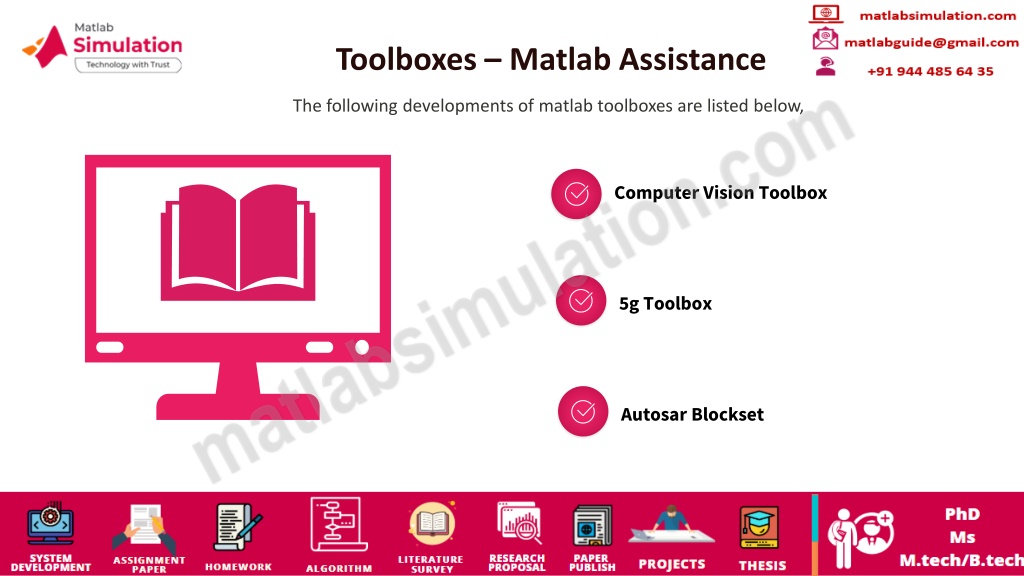 Matlab Simulation
Technology with Trust

Toolboxes – Matlab Assistance

matlabsimulation.com
matlabguide@gmail.com
+91 944 485 64 35

The following developments of matlab toolboxes are listed below,

Computer Vision Toolbox

5g Toolbox

Autosar Blockset

matlabsimulation.com

SYSTEM DEVELOPMENT
ASSIGNMENT PAPER
HOMEWORK
ALGORITHM
LITERATURE SURVEY
RESEARCH PROPOSAL
PAPER PUBLISH
PROJECTS
THESIS
PhD
Ms
M.tech/B.tech